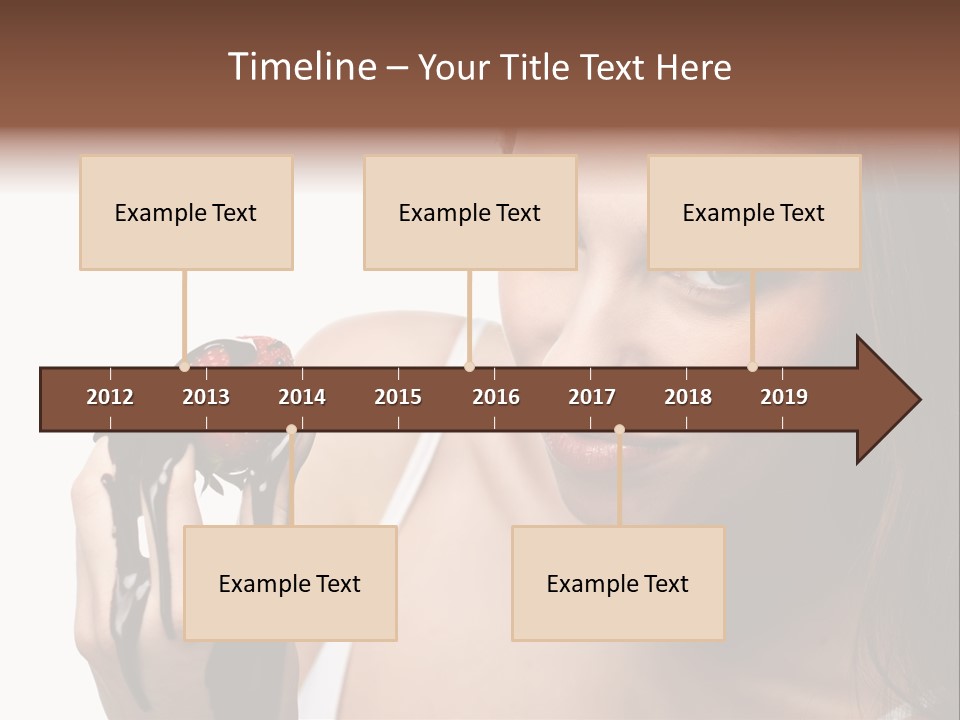 Timeline – Your Title Text Here

Example Text

Example Text

Example Text

2012 2013 2014 2015 2016 2017 2018 2019

Example Text

Example Text